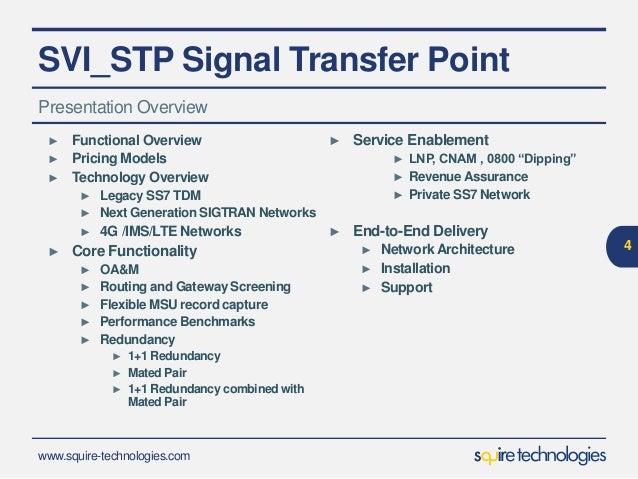 SVI_STP Signal Transfer Point

Presentation Overview

► Functional Overview
► Pricing Models
► Technology Overview
► Legacy SS7 TDM
► Next Generation SIGTRAN Networks
► 4G /IMS/LTE Networks
► Core Functionality
► OA&M
► Routing and Gateway Screening
► Flexible MSU record capture
► Performance Benchmarks
► Redundancy
► 1+1 Redundancy
► Mated Pair
► 1+1 Redundancy combined with Mated Pair

► Service Enablement
► LNP, CNAM , 0800 “Dipping”
► Revenue Assurance
► Private SS7 Network

► End-to-End Delivery
► Network Architecture
► Installation
► Support

4

www.squire-technologies.com

squire technologies